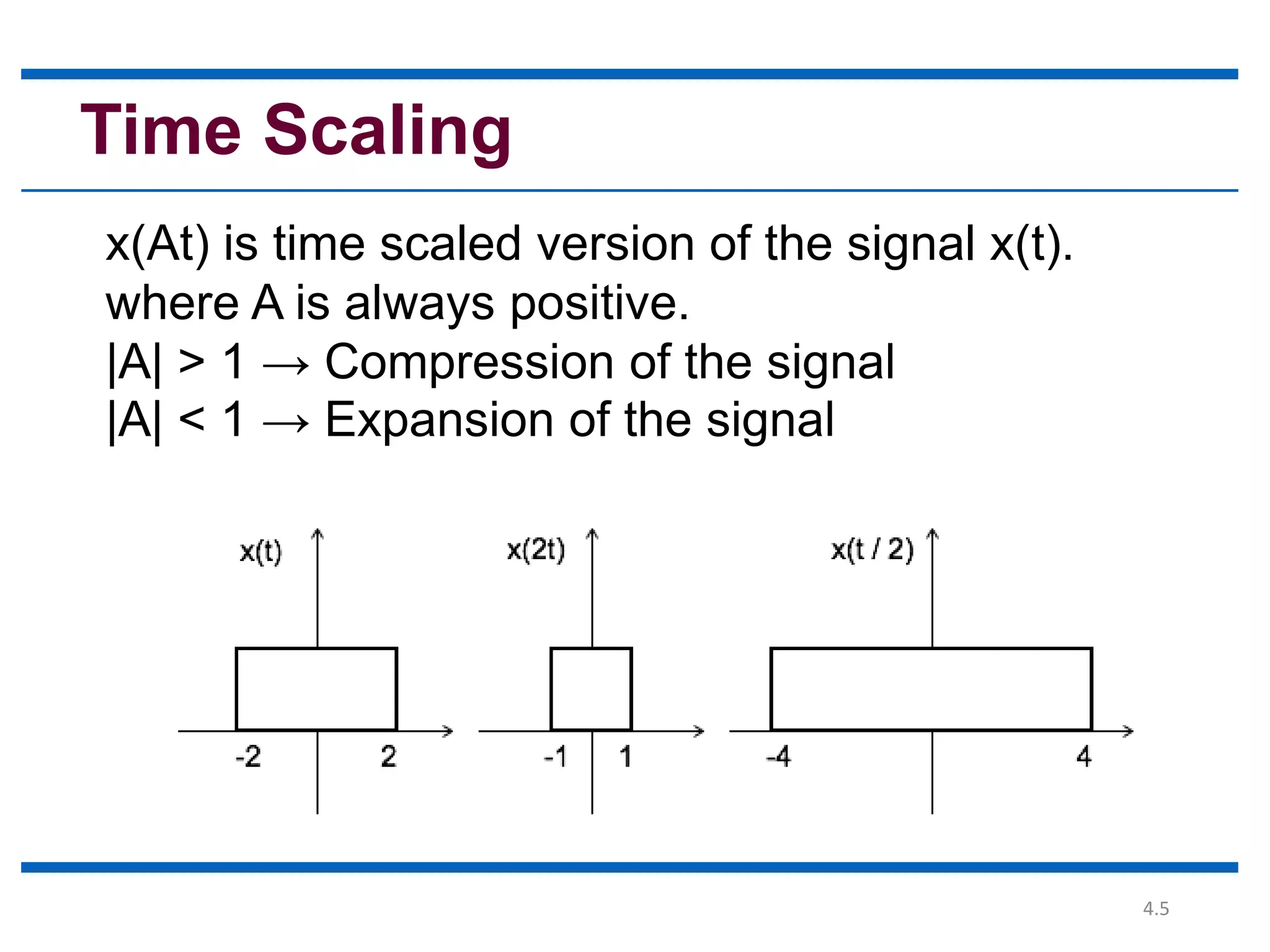 Time Scaling

x(At) is time scaled version of the signal x(t).
where A is always positive.
|A| > 1 → Compression of the signal
|A| < 1 → Expansion of the signal

x(t)
-2
2

x(2t)
-1
1

x(t / 2)
-4
4

4.5